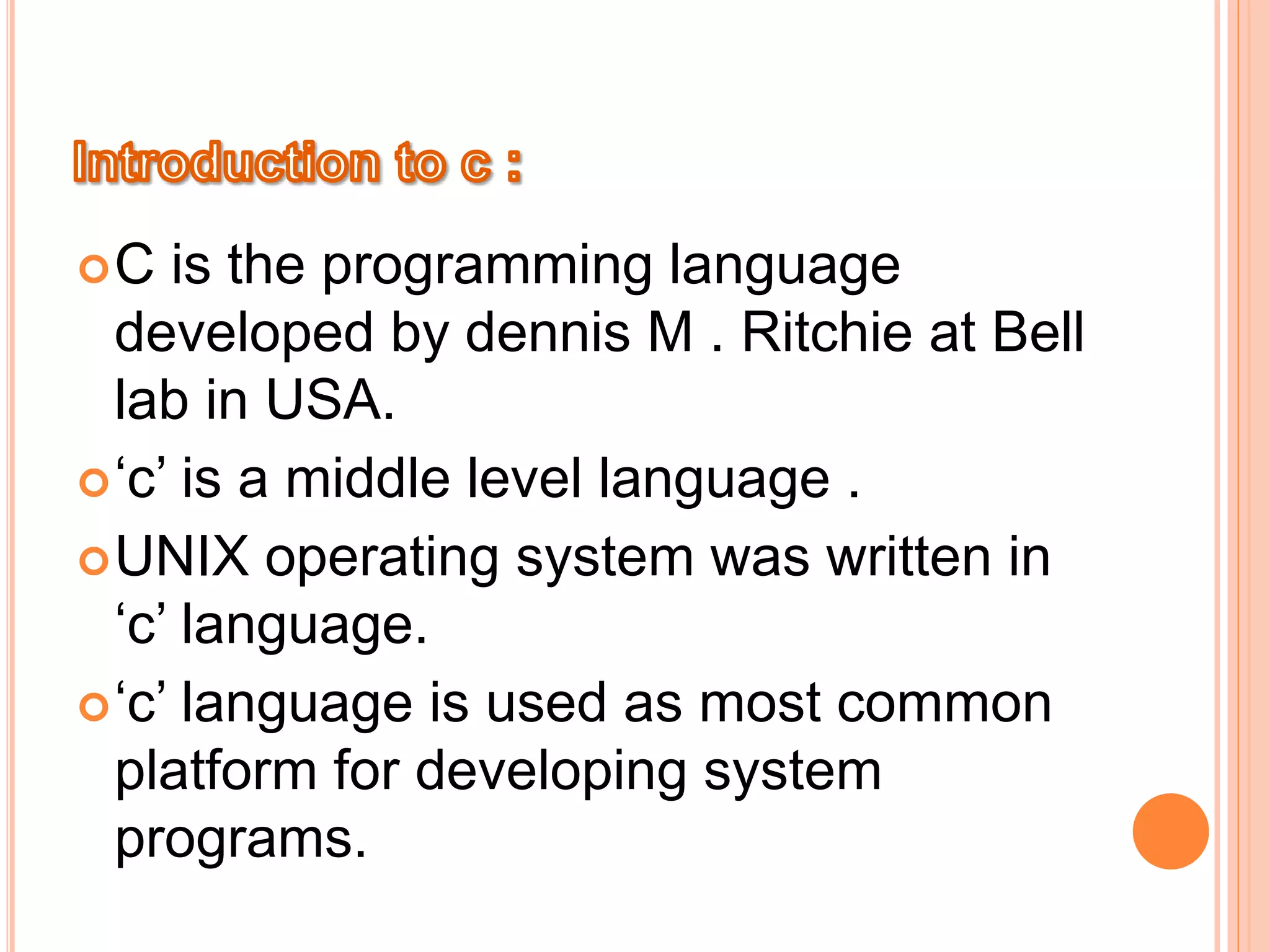 Introduction to c :

C is the programming language developed by dennis M . Ritchie at Bell lab in USA.

‘c’ is a middle level language .

UNIX operating system was written in ‘c’ language.

‘c’ language is used as most common platform for developing system programs.